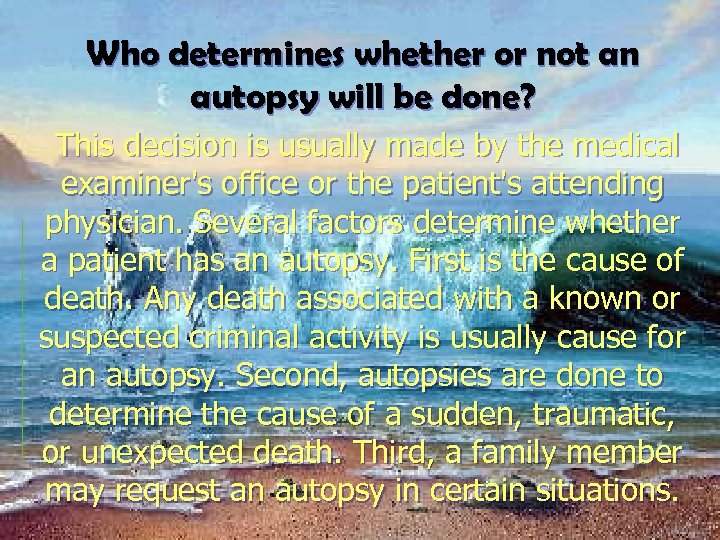 Who determines whether or not an autopsy will be done?

This decision is usually made by the medical examiner's office or the patient's attending physician. Several factors determine whether a patient has an autopsy. First is the cause of death. Any death associated with a known or suspected criminal activity is usually cause for an autopsy. Second, autopsies are done to determine the cause of a sudden, traumatic, or unexpected death. Third, a family member may request an autopsy in certain situations.